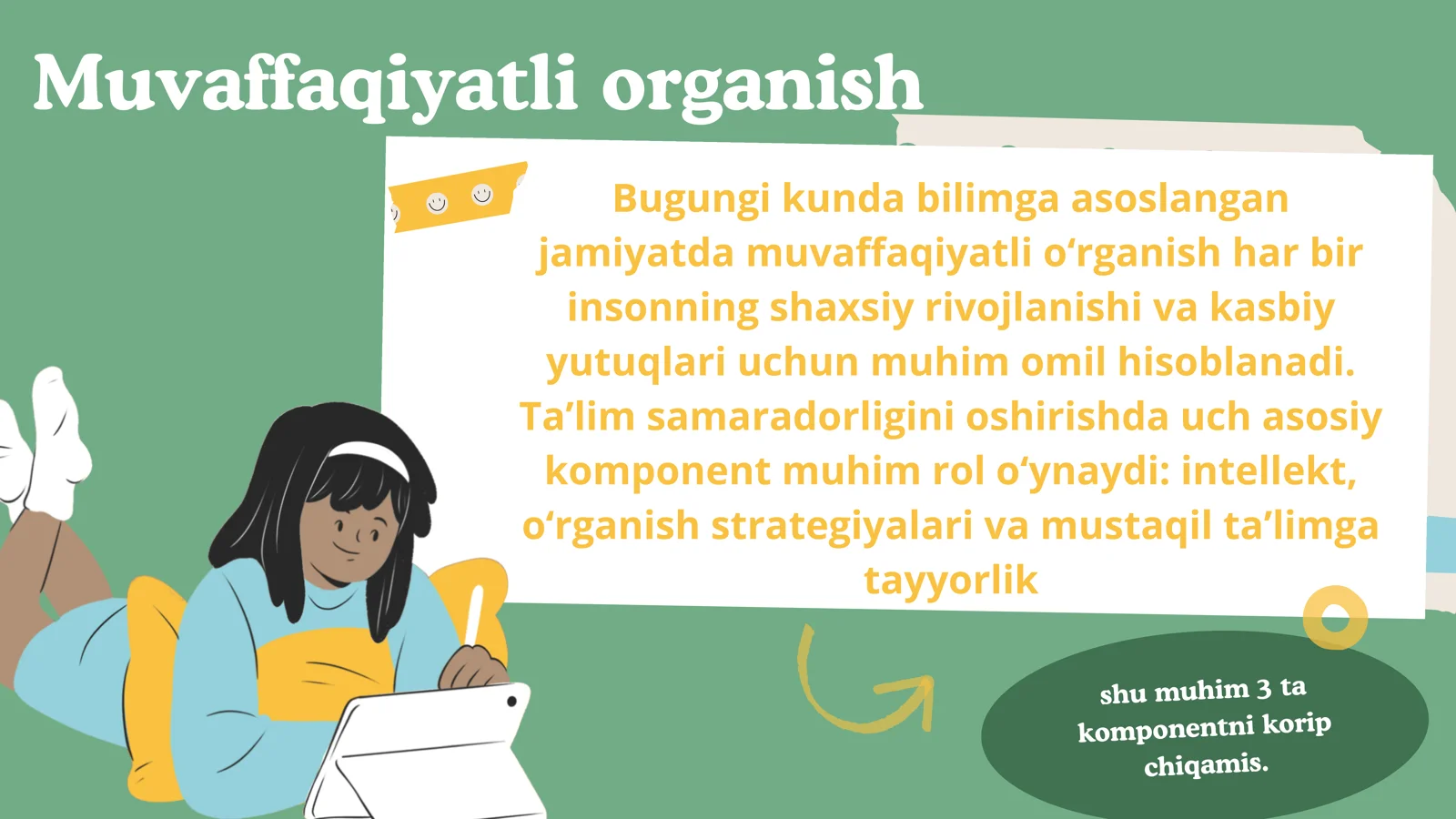 Muvaffaqiyatli organish

Bugungi kunda bilimga asoslangan jamiyatda muvaffaqiyatli o‘rganish har bir insonning shaxsiy rivojlanishi va kasbiy yutuqlari uchun muhim omil hisoblanadi. Ta’lim samaradorligini oshirishda uch asosiy komponent muhim rol o‘ynaydi: intellekt, o‘rganish strategiyalari va mustaqil ta’limga tayyorlik

shu muhim 3 ta komponentni korip chiqamis.